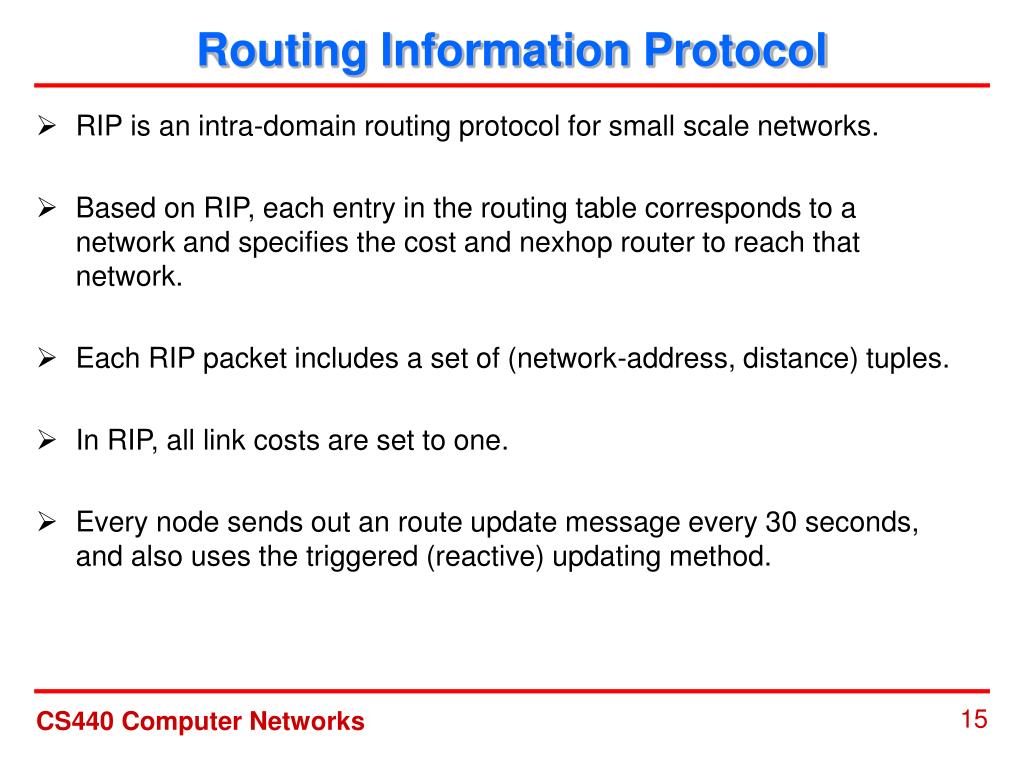 Routing Information Protocol

➢ RIP is an intra-domain routing protocol for small scale networks.

➢ Based on RIP, each entry in the routing table corresponds to a network and specifies the cost and nexhop router to reach that network.

➢ Each RIP packet includes a set of (network-address, distance) tuples.

➢ In RIP, all link costs are set to one.

➢ Every node sends out an route update message every 30 seconds, and also uses the triggered (reactive) updating method.

CS440 Computer Networks

15